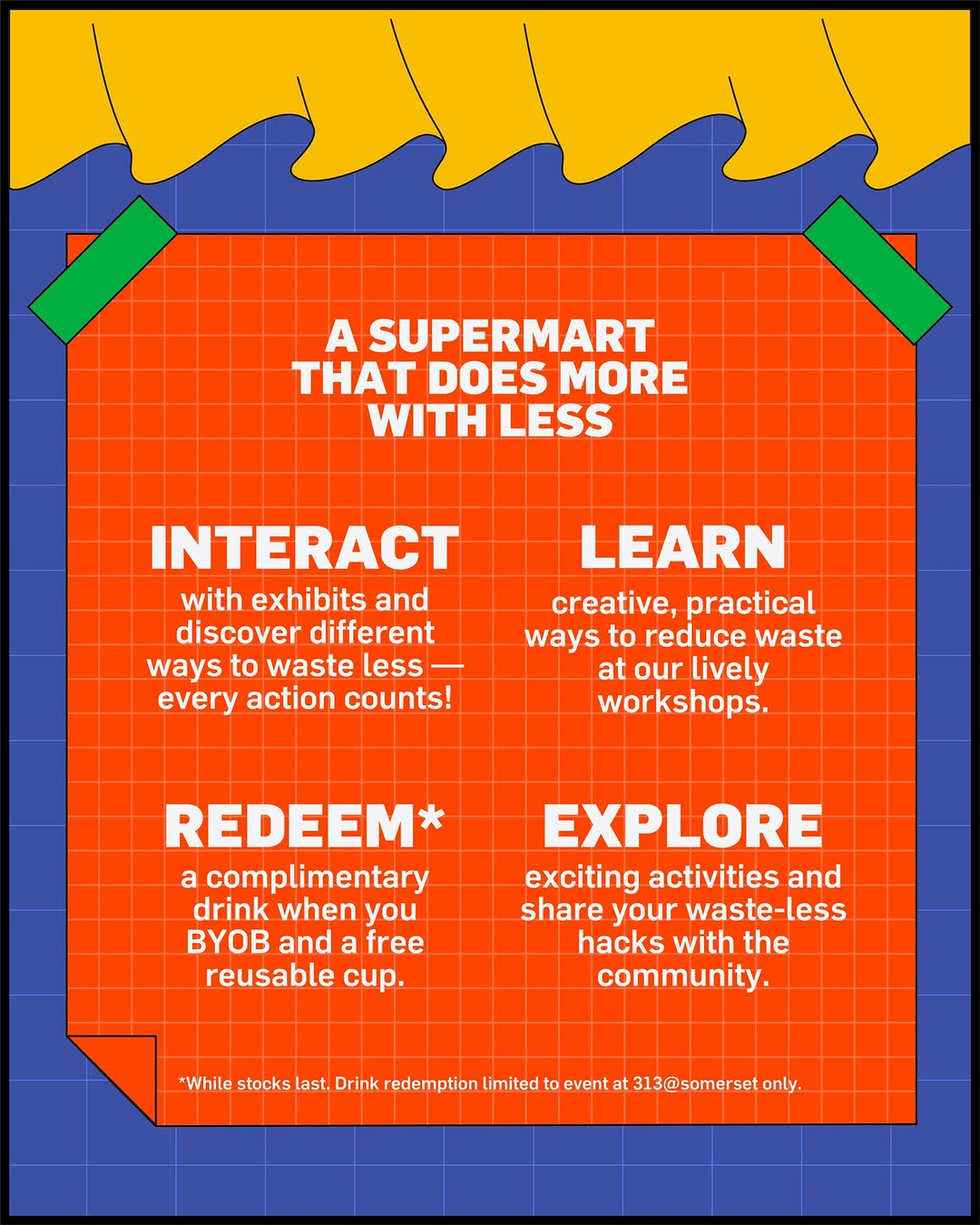 A SUPERMART THAT DOES MORE WITH LESS

INTERACT
with exhibits and discover different ways to waste less — every action counts!

LEARN
creative, practical ways to reduce waste at our lively workshops.

REDEEM*
a complimentary drink when you BYOB and a free reusable cup.

EXPLORE
exciting activities and share your waste-less hacks with the community.

*While stocks last. Drink redemption limited to event at 313@somerset only.